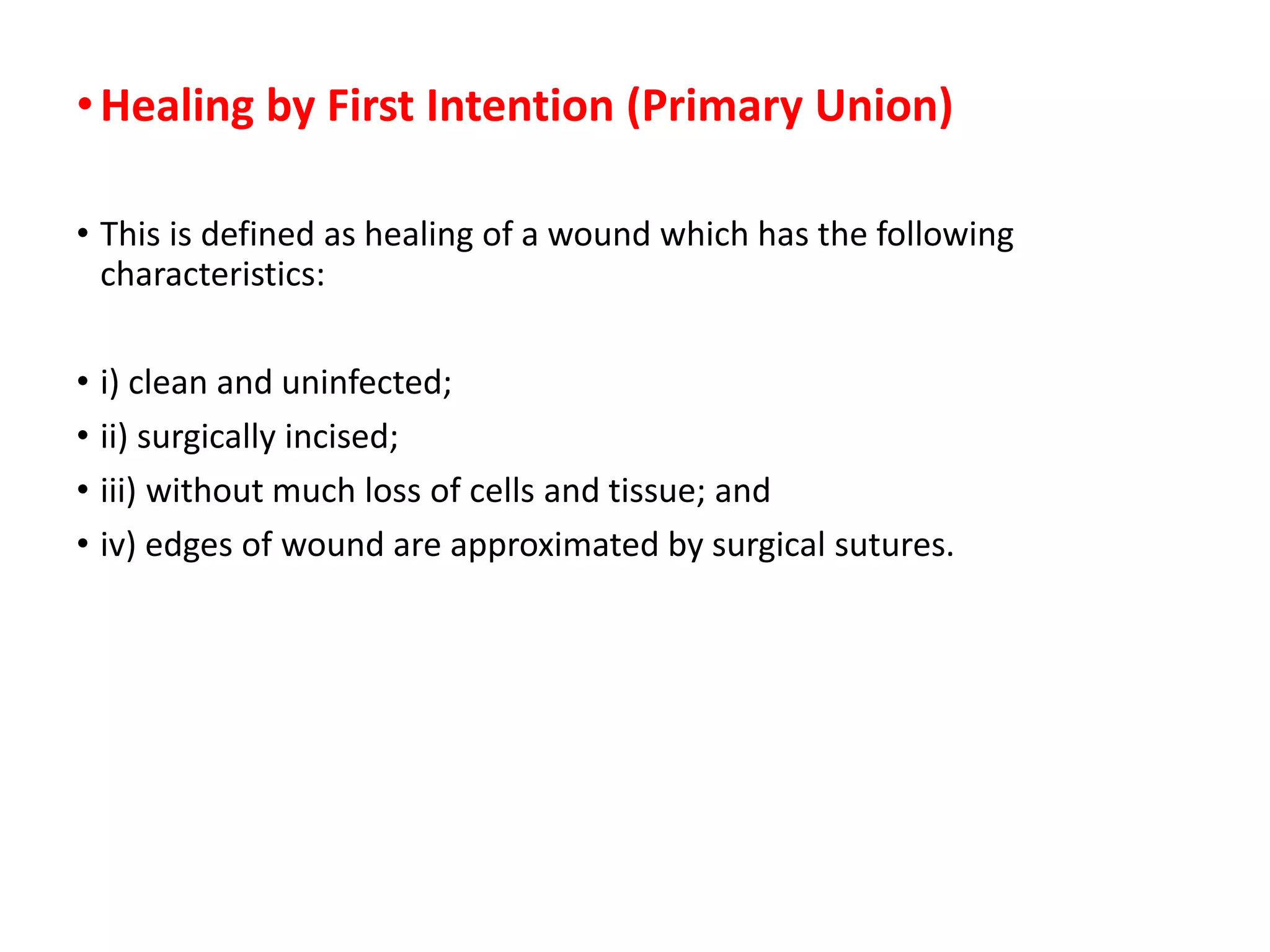 • Healing by First Intention (Primary Union)

• This is defined as healing of a wound which has the following characteristics:

• i) clean and uninfected;
• ii) surgically incised;
• iii) without much loss of cells and tissue; and
• iv) edges of wound are approximated by surgical sutures.